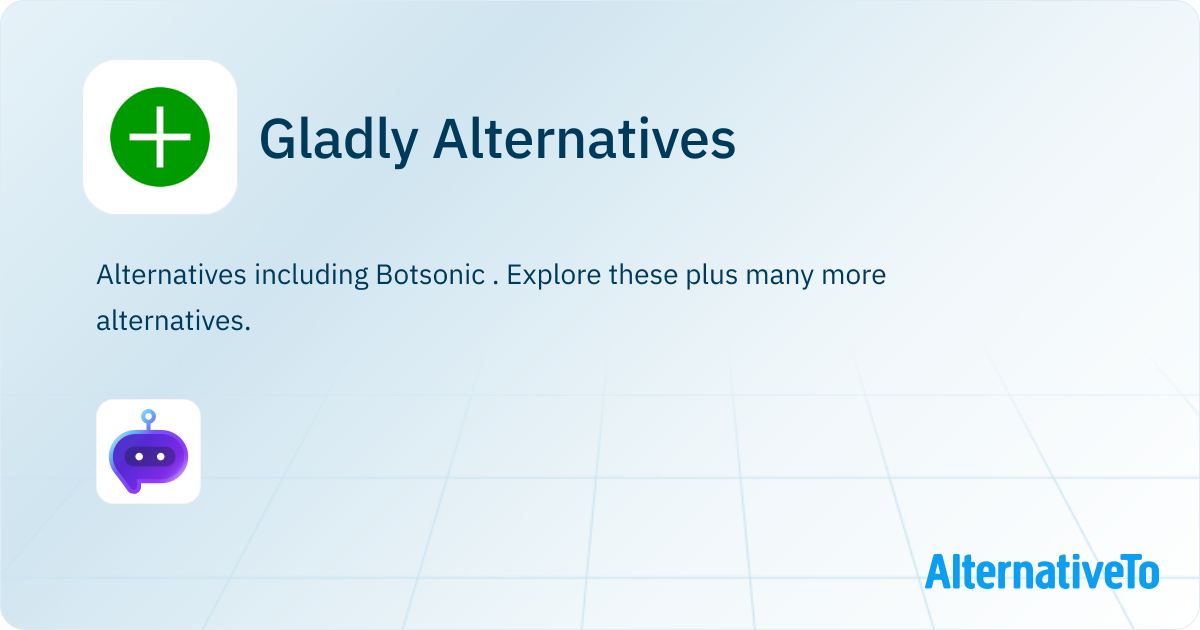 Gladly Alternatives

Alternatives including Botsonic . Explore these plus many more alternatives.

AlternativeTo